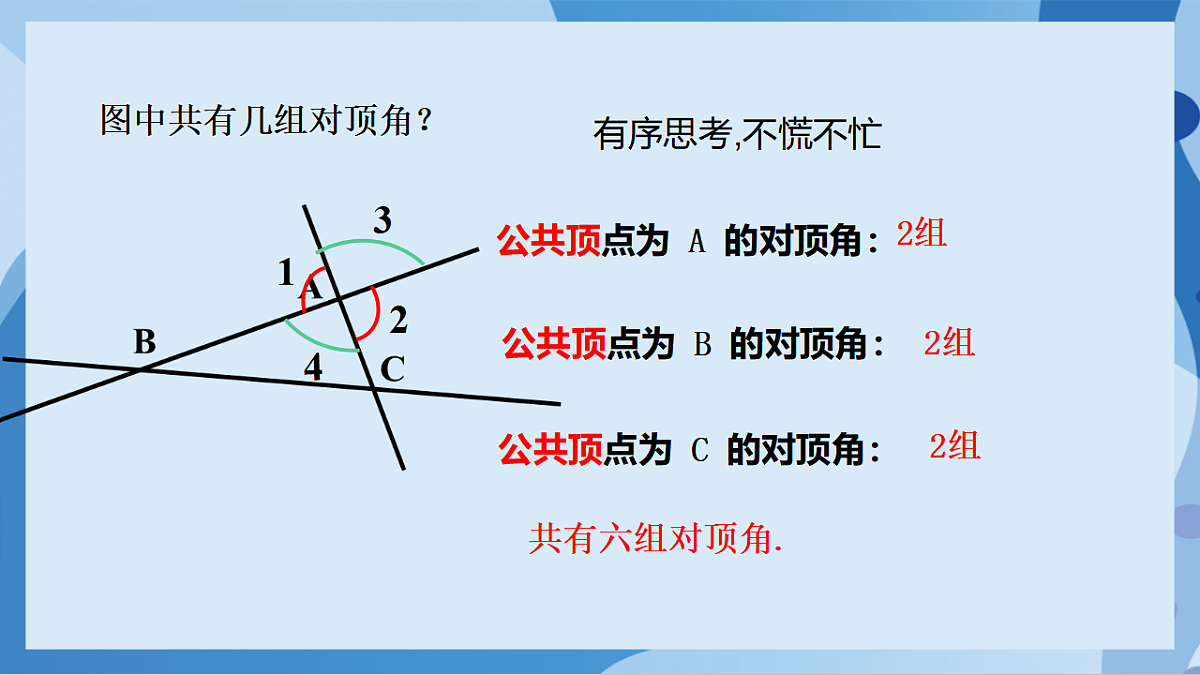 图中共有几组对顶角？

有序思考,不慌不忙

3
1
A
2
B
4
C

公共顶点为 A 的对顶角：2组

公共顶点为 B 的对顶角： 2组

公共顶点为 C 的对顶角： 2组

共有六组对顶角.